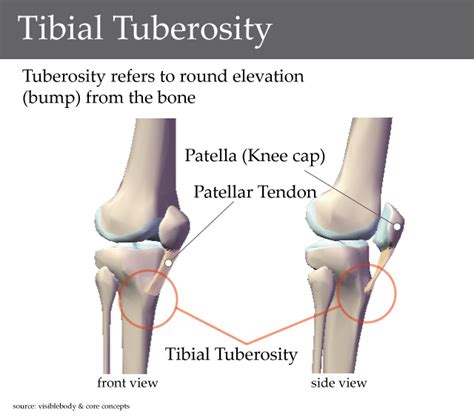 Tibial Tuberosity

Tuberosity refers to round elevation (bump) from the bone

Patella (Knee cap)

Patellar Tendon

Tibial Tuberosity

front view

side view

source: visiblebody & core concepts